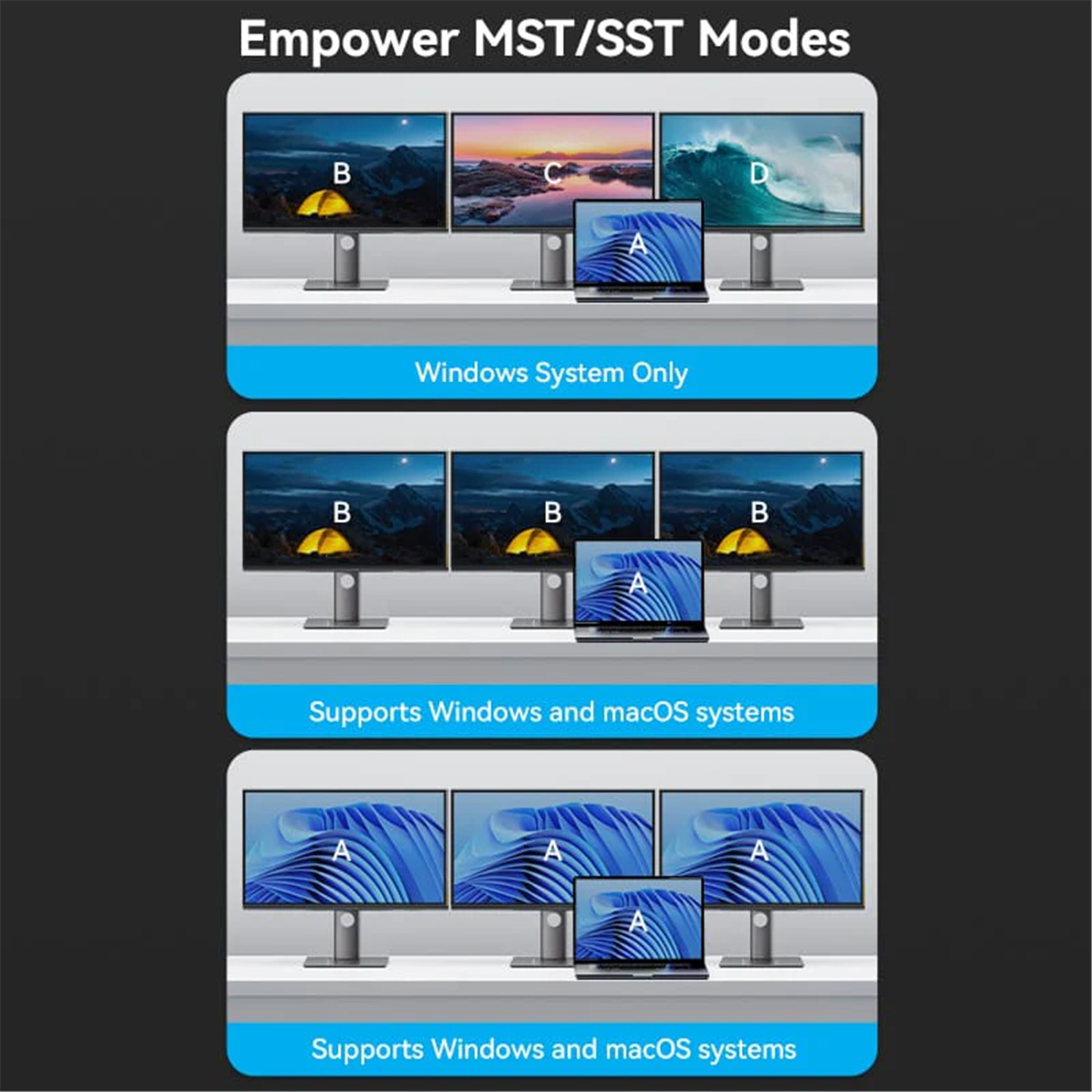 Empower MST/SST Modes

B C D
A

Windows System Only

B B B
A

Supports Windows and macOS systems

A A A
A

Supports Windows and macOS systems